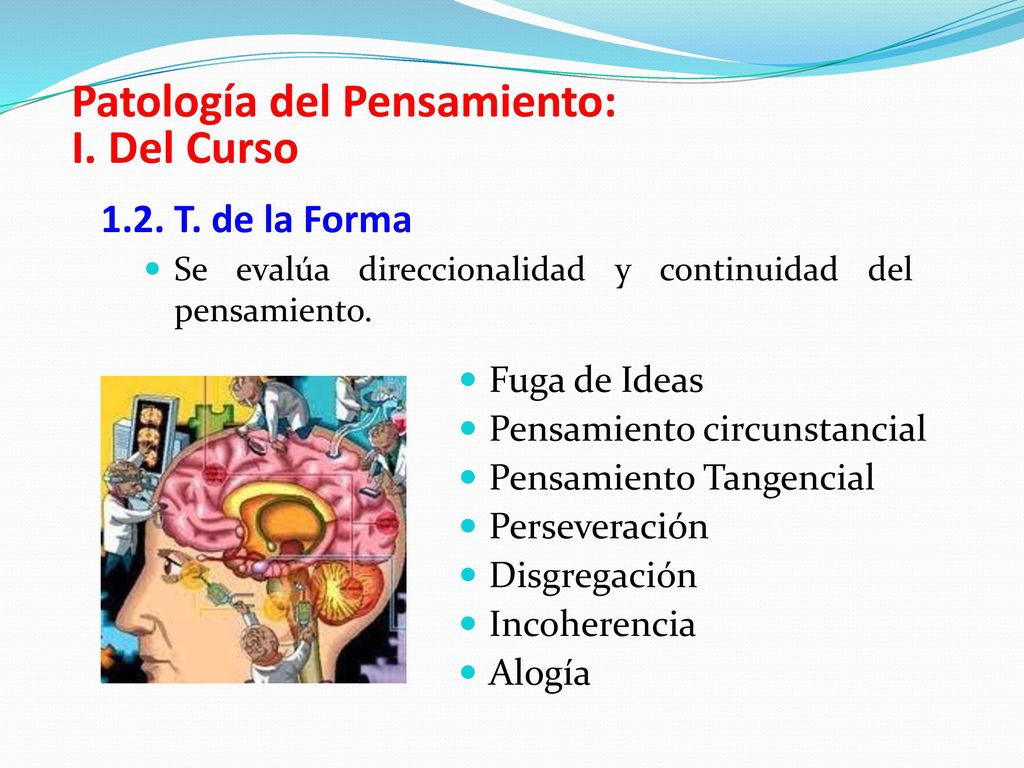 Patología del Pensamiento:
I. Del Curso

1.2. T. de la Forma

Se evalúa direccionalidad y continuidad del pensamiento.

Fuga de Ideas
Pensamiento circunstancial
Pensamiento Tangencial
Perseveración
Disgregación
Incoherencia
Alogía